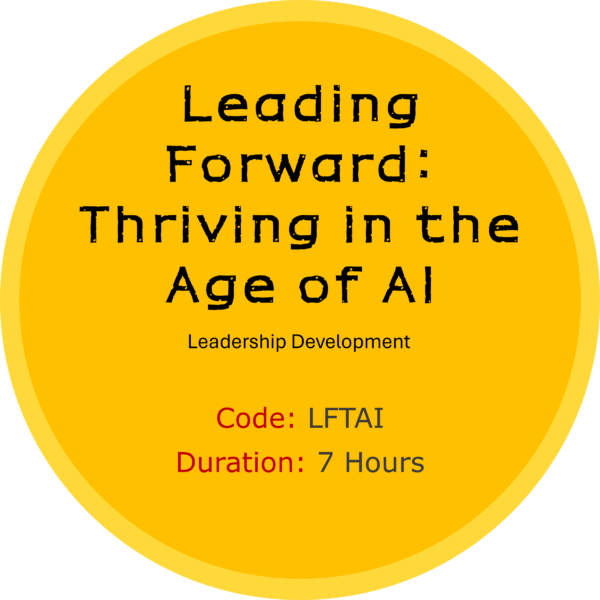 Leading Forward: Thriving in the Age of AI

Leadership Development

Code: LFTAI

Duration: 7 Hours